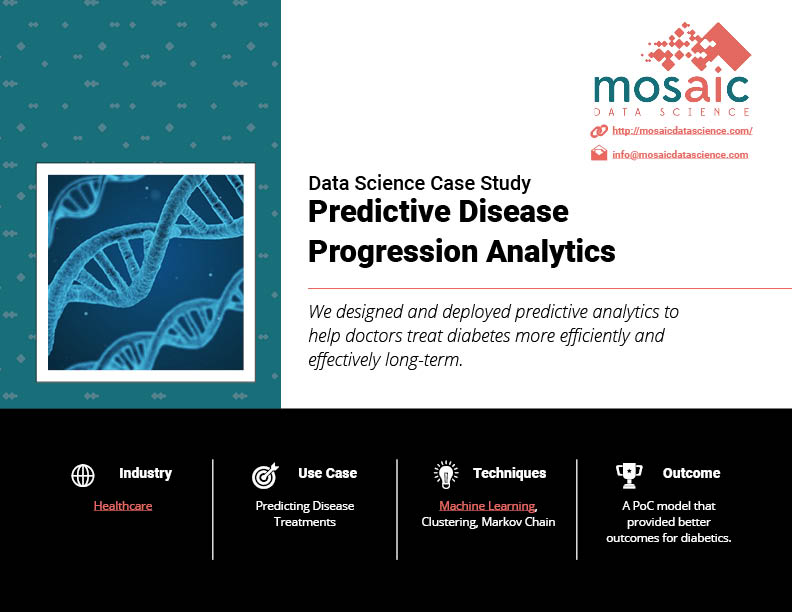 mosaic
DATA SCIENCE

http://mosaicdatascience.com/

info@mosaicdatascience.com

Data Science Case Study
Predictive Disease Progression Analytics

We designed and deployed predictive analytics to help doctors treat diabetes more efficiently and effectively long-term.

Industry
Healthcare

Use Case
Predicting Disease Treatments

Techniques
Machine Learning, Clustering, Markov Chain

Outcome
A PoC model that provided better outcomes for diabetics.